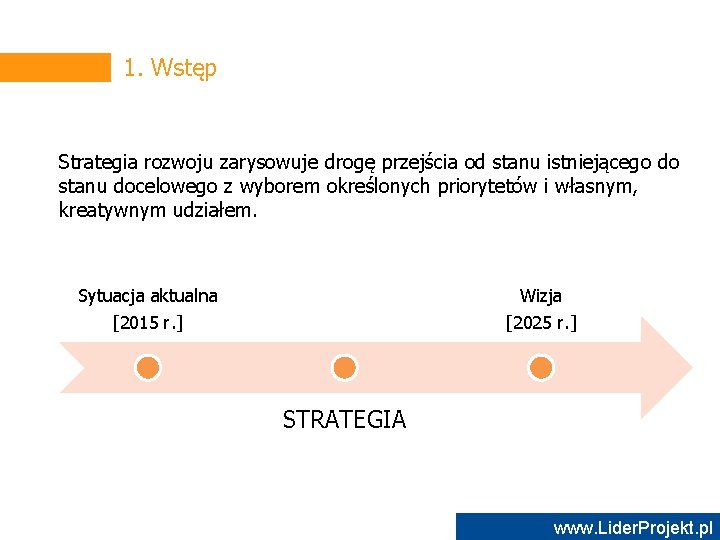 1. Wstęp

Strategia rozwoju zarysowuje drogę przejścia od stanu istniejącego do stanu docelowego z wyborem określonych priorytetów i własnym, kreatywnym udziałem.

Sytuacja aktualna
[2015 r.]

Wizja
[2025 r.]

STRATEGIA

www.LiderProjekt.pl